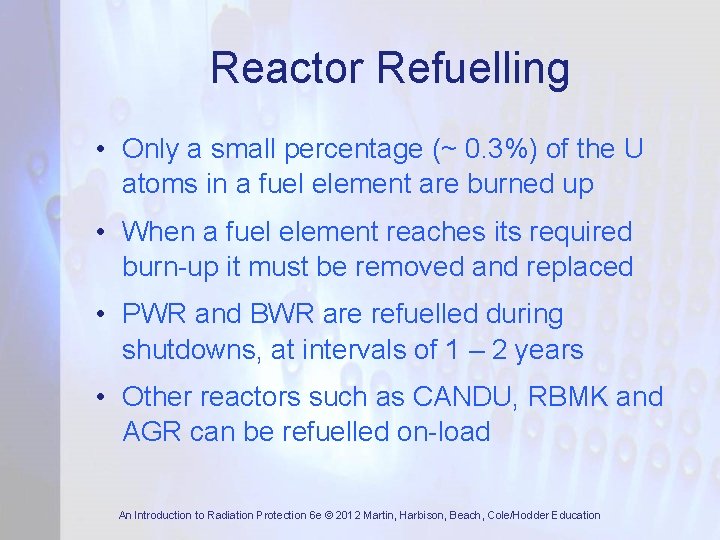 Reactor Refuelling

• Only a small percentage (~ 0.3%) of the U atoms in a fuel element are burned up

• When a fuel element reaches its required burn-up it must be removed and replaced

• PWR and BWR are refuelled during shutdowns, at intervals of 1 – 2 years

• Other reactors such as CANDU, RBMK and AGR can be refuelled on-load

An Introduction to Radiation Protection 6e © 2012 Martin, Harbison, Beach, Cole/Hodder Education